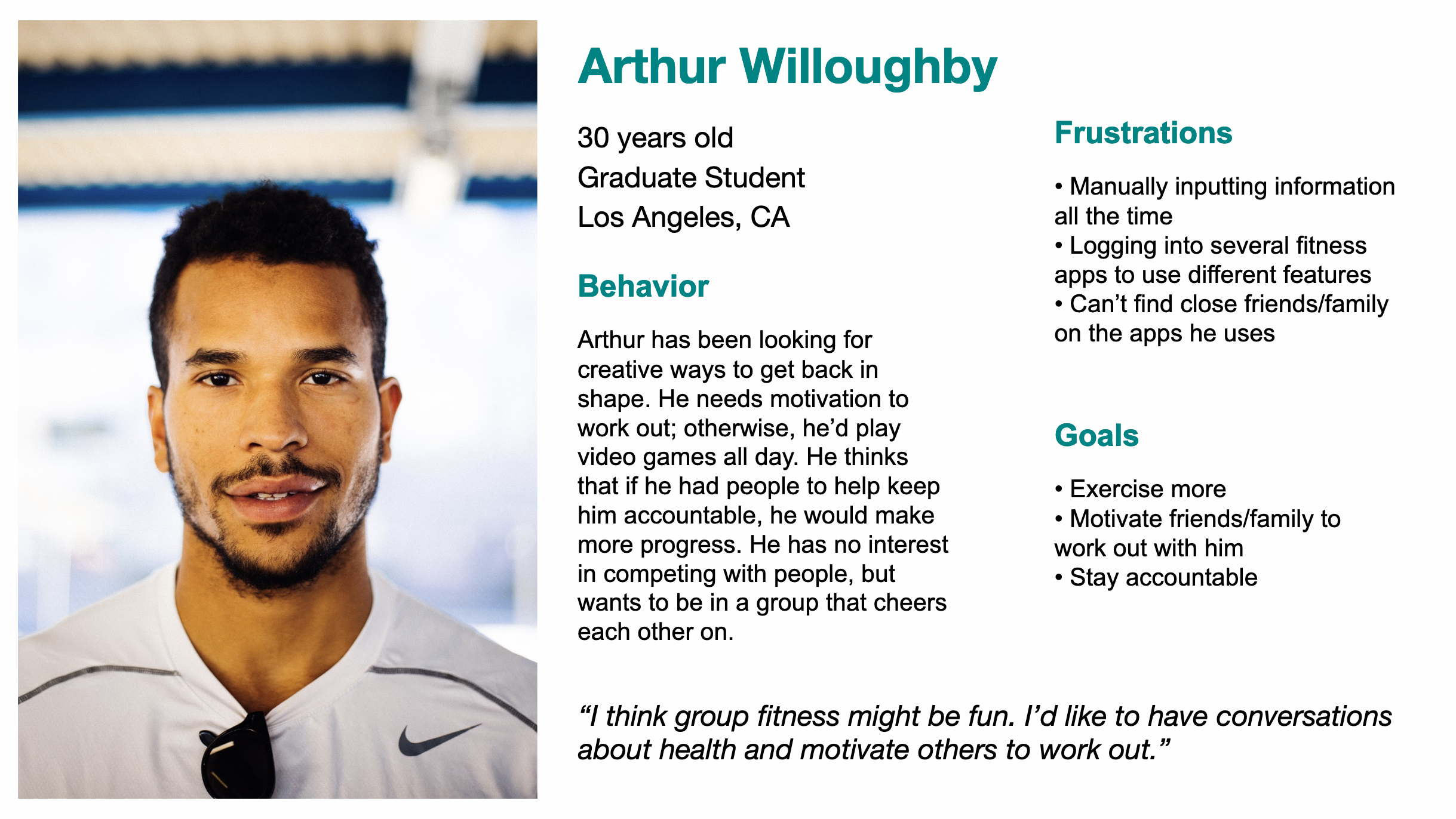 Arthur Willoughby

30 years old
Graduate Student
Los Angeles, CA

Behavior

Arthur has been looking for creative ways to get back in shape. He needs motivation to work out; otherwise, he'd play video games all day. He thinks that if he had people to help keep him accountable, he would make more progress. He has no interest in competing with people, but wants to be in a group that cheers each other on.

Frustrations

• Manually inputting information all the time
• Logging into several fitness apps to use different features
• Can't find close friends/family on the apps he uses

Goals

• Exercise more
• Motivate friends/family to work out with him
• Stay accountable

"I think group fitness might be fun. I'd like to have conversations about health and motivate others to work out."